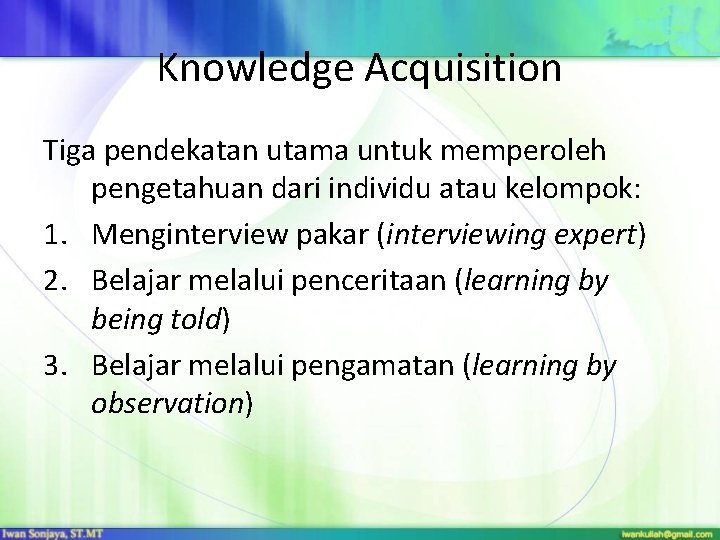 Knowledge Acquisition

Tiga pendekatan utama untuk memperoleh pengetahuan dari individu atau kelompok:

1. Menginterview pakar (interviewing expert)
2. Belajar melalui penceritaan (learning by being told)
3. Belajar melalui pengamatan (learning by observation)

Iwan Sonjaya, ST.MT

iwankuliah@gmail.com